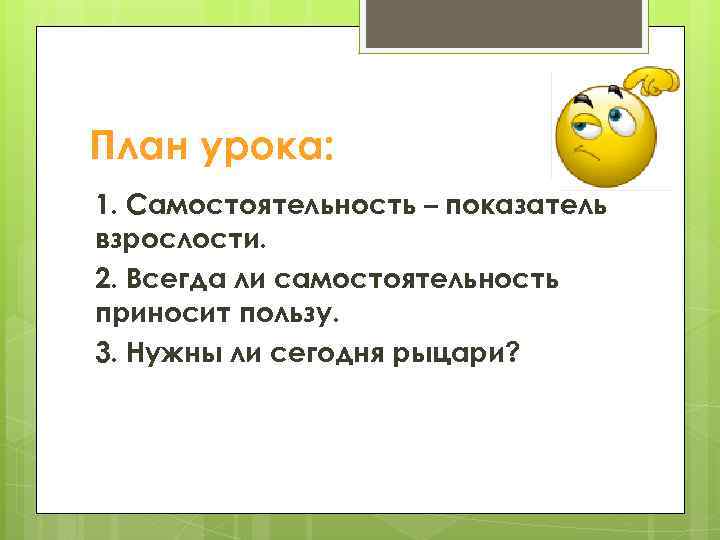 План урока:

1. Самостоятельность – показатель взрослости.

2. Всегда ли самостоятельность приносит пользу.

3. Нужны ли сегодня рыцари?